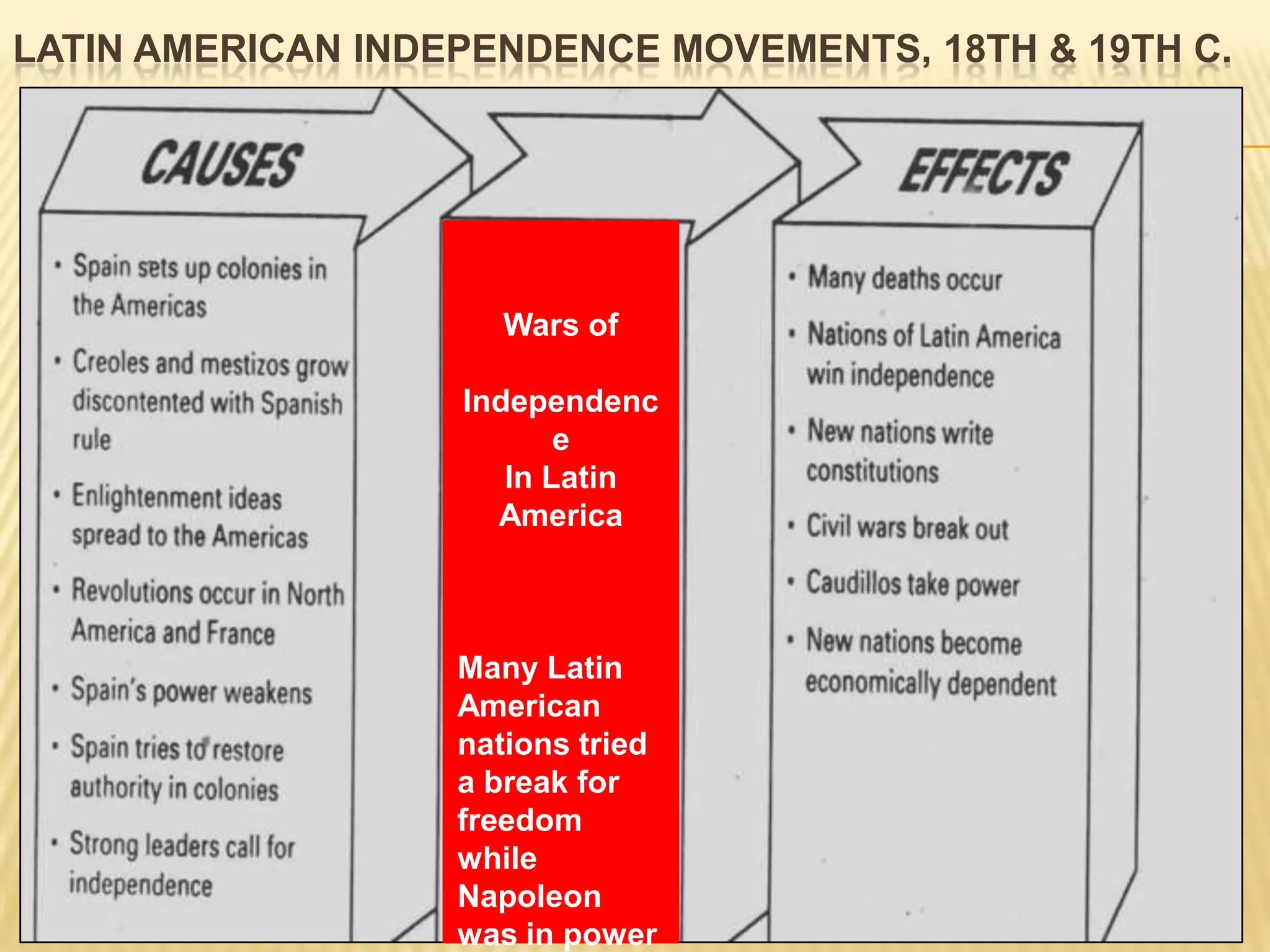 LATIN AMERICAN INDEPENDENCE MOVEMENTS, 18TH & 19TH C.

CAUSES

• Spain sets up colonies in the Americas
• Creoles and mestizos grow discontented with Spanish rule
• Enlightenment ideas spread to the Americas
• Revolutions occur in North America and France
• Spain's power weakens
• Spain tries to restore authority in colonies
• Strong leaders call for independence

Wars of

Independence

In Latin America

Many Latin American nations tried a break for freedom while Napoleon was in power

EFFECTS

• Many deaths occur
• Nations of Latin America win independence
• New nations write constitutions
• Civil wars break out
• Caudillos take power
• New nations become economically dependent